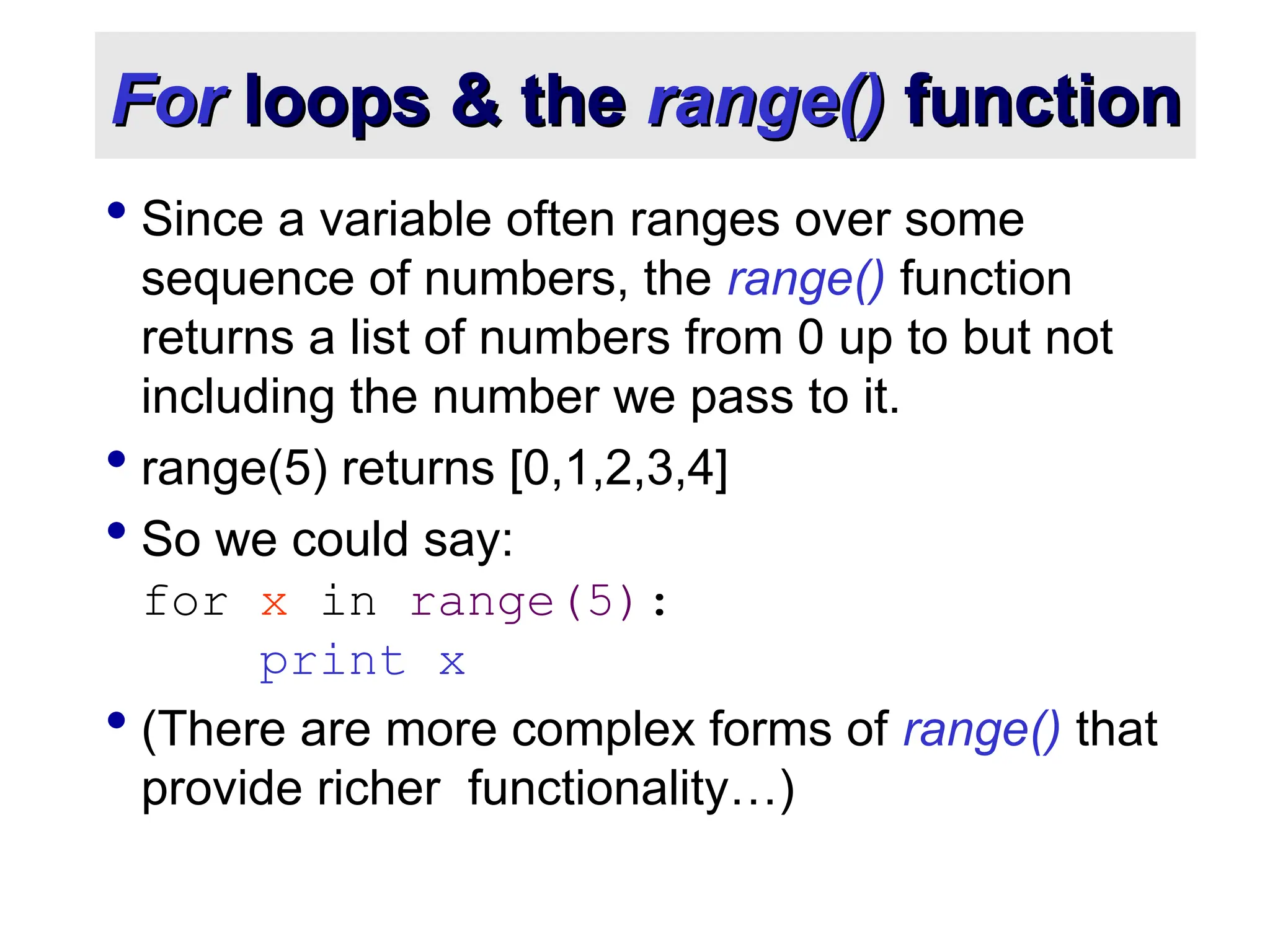 For loops & the range() function

• Since a variable often ranges over some sequence of numbers, the range() function returns a list of numbers from 0 up to but not including the number we pass to it.
• range(5) returns [0,1,2,3,4]
• So we could say:
for x in range(5):
    print x
• (There are more complex forms of range() that provide richer  functionality…)